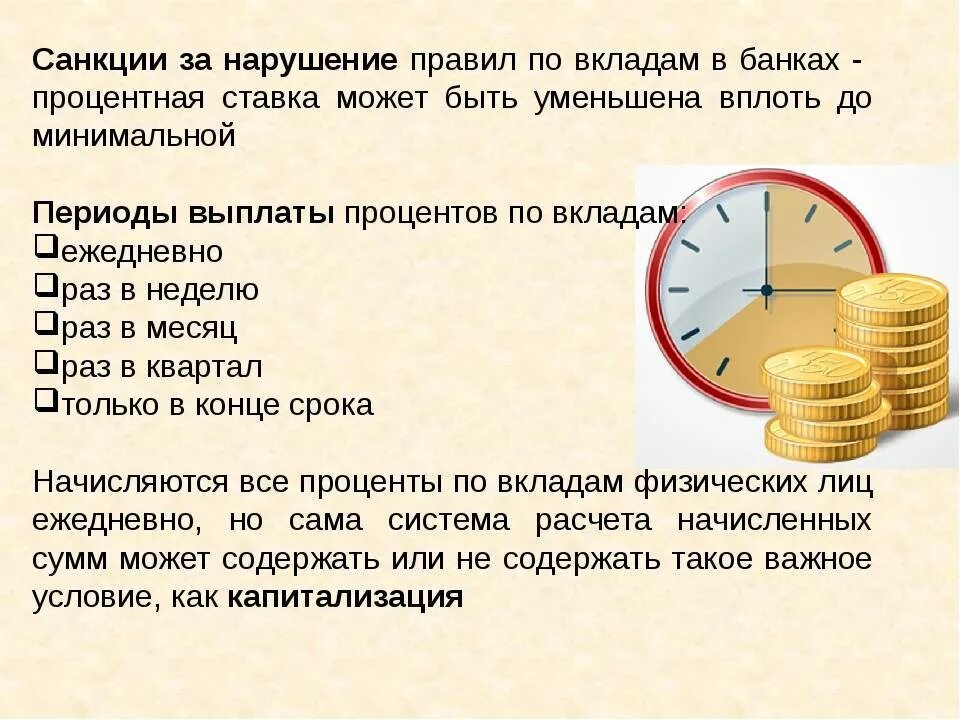 Санкции за нарушение правил по вкладам в банках - процентная ставка может быть уменьшена вплоть до минимальной

Периоды выплаты процентов по вкладам:
❑ежедневно
❑раз в неделю
❑раз в месяц
❑раз в квартал
❑только в конце срока

Начисляются все проценты по вкладам физических лиц ежедневно, но сама система расчета начисленных сумм может содержать или не содержать такое важное условие, как капитализация